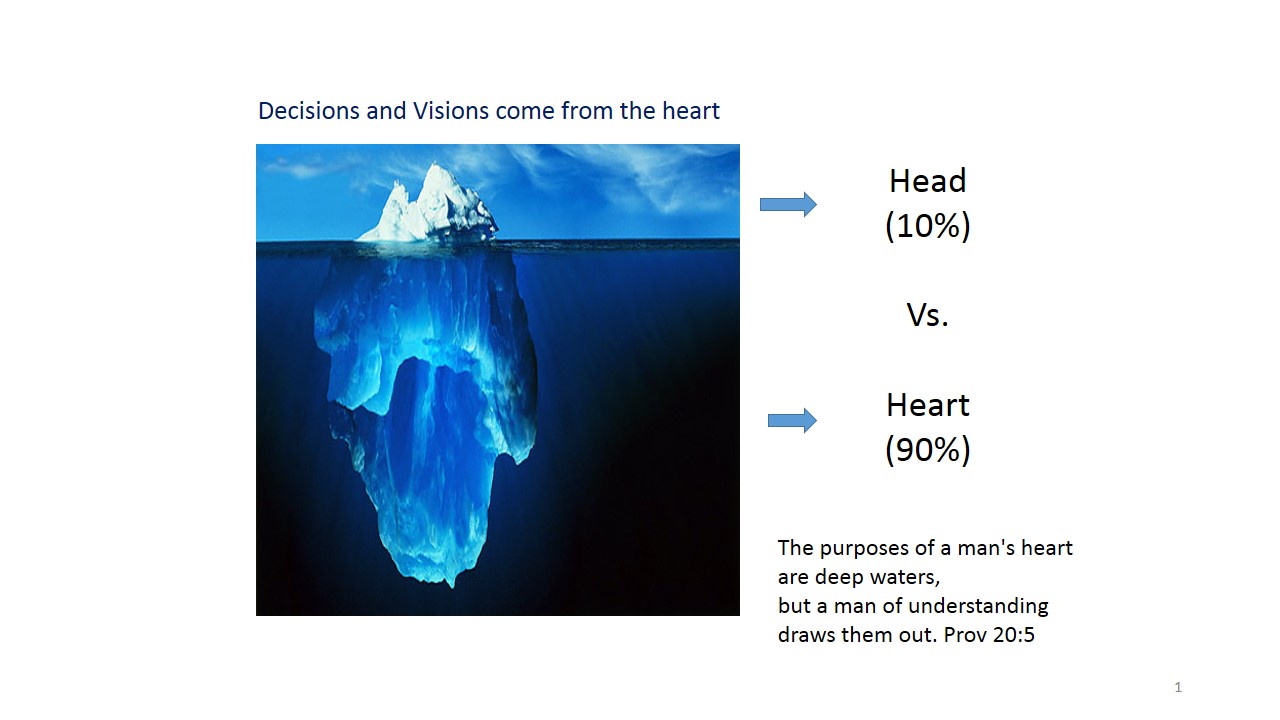 Decisions and Visions come from the heart

Head
(10%)

Vs.

Heart
(90%)

The purposes of a man's heart
are deep waters,
but a man of understanding
draws them out. Prov 20:5

1